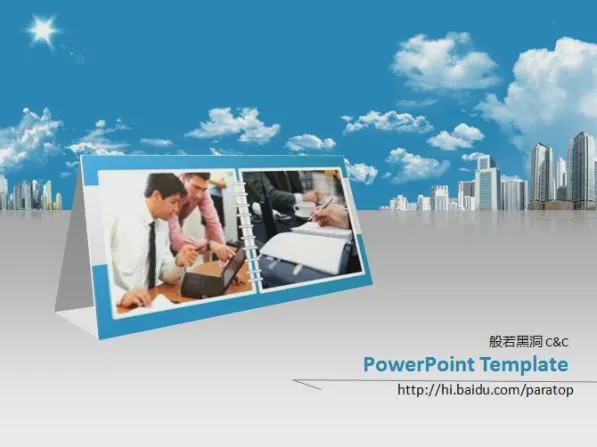 般若黑洞 C&C

PowerPoint Template

http://hi.baidu.com/paratop